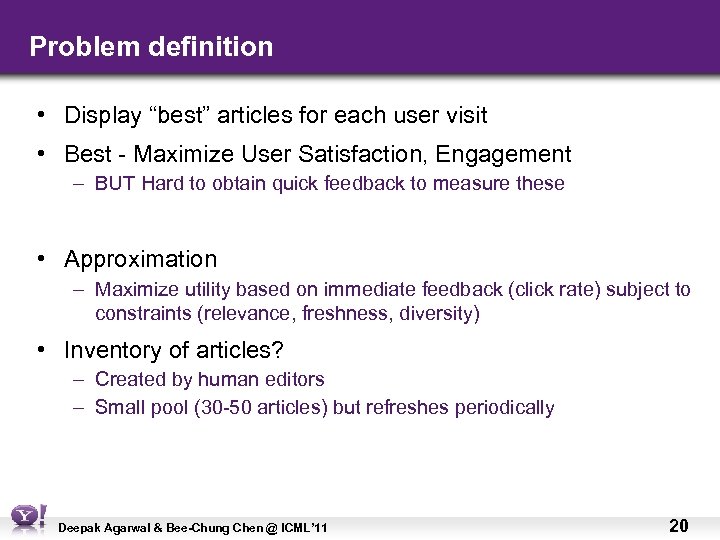 Problem definition

• Display “best” articles for each user visit

• Best - Maximize User Satisfaction, Engagement
– BUT Hard to obtain quick feedback to measure these

• Approximation
– Maximize utility based on immediate feedback (click rate) subject to constraints (relevance, freshness, diversity)

• Inventory of articles?
– Created by human editors
– Small pool (30-50 articles) but refreshes periodically

Y!

Deepak Agarwal & Bee-Chung Chen @ ICML’11

20